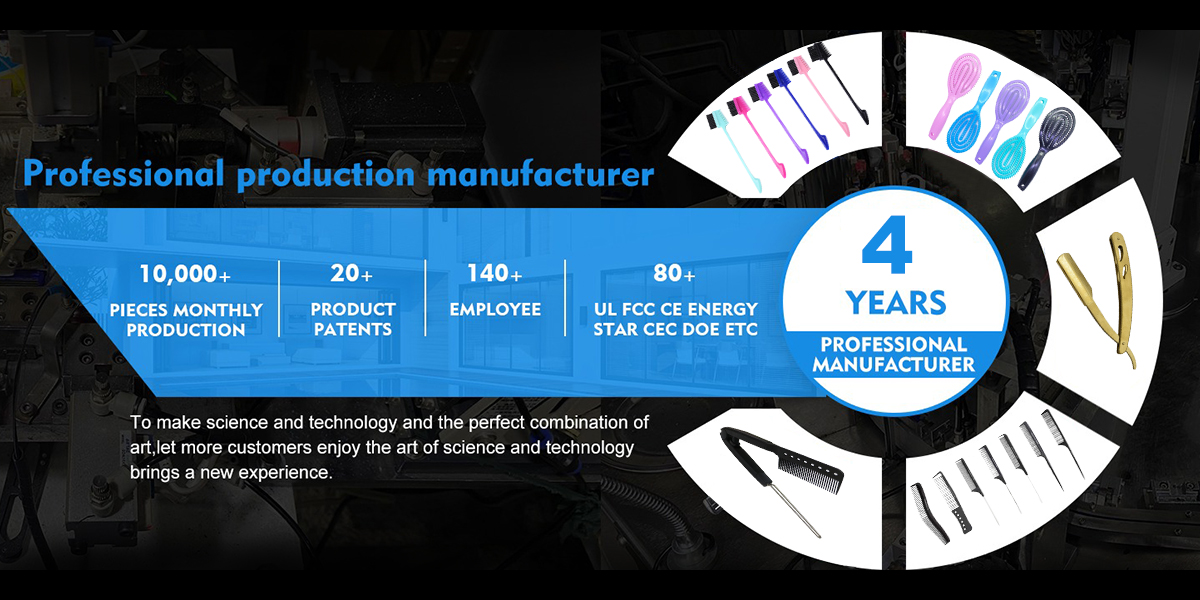 Professional production manufacturer

10,000+
PIECES MONTHLY PRODUCTION

20+
PRODUCT PATENTS

140+
EMPLOYEE

80+
UL FCC CE ENERGY STAR CEC DOE ETC

4
YEARS
PROFESSIONAL MANUFACTURER

To make science and technology and the perfect combination of art,let more customers enjoy the art of science and technology brings a new experience.